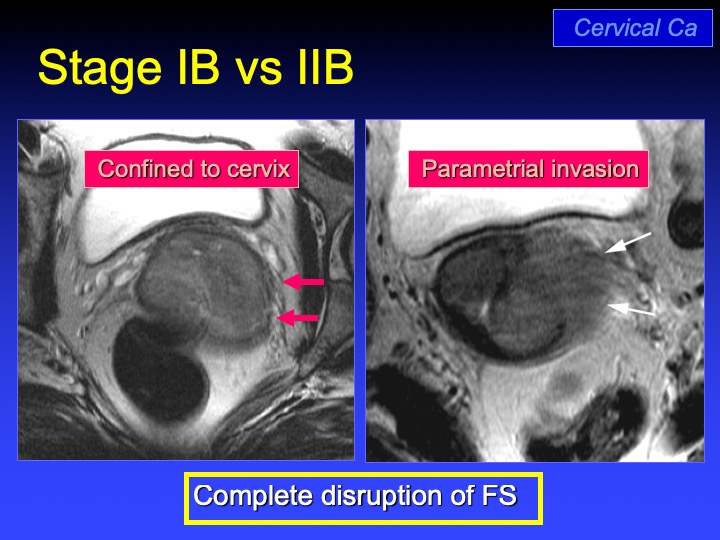 Cervical Ca

Stage IB vs IIB

Confined to cervix

Parametrial invasion

Complete disruption of FS